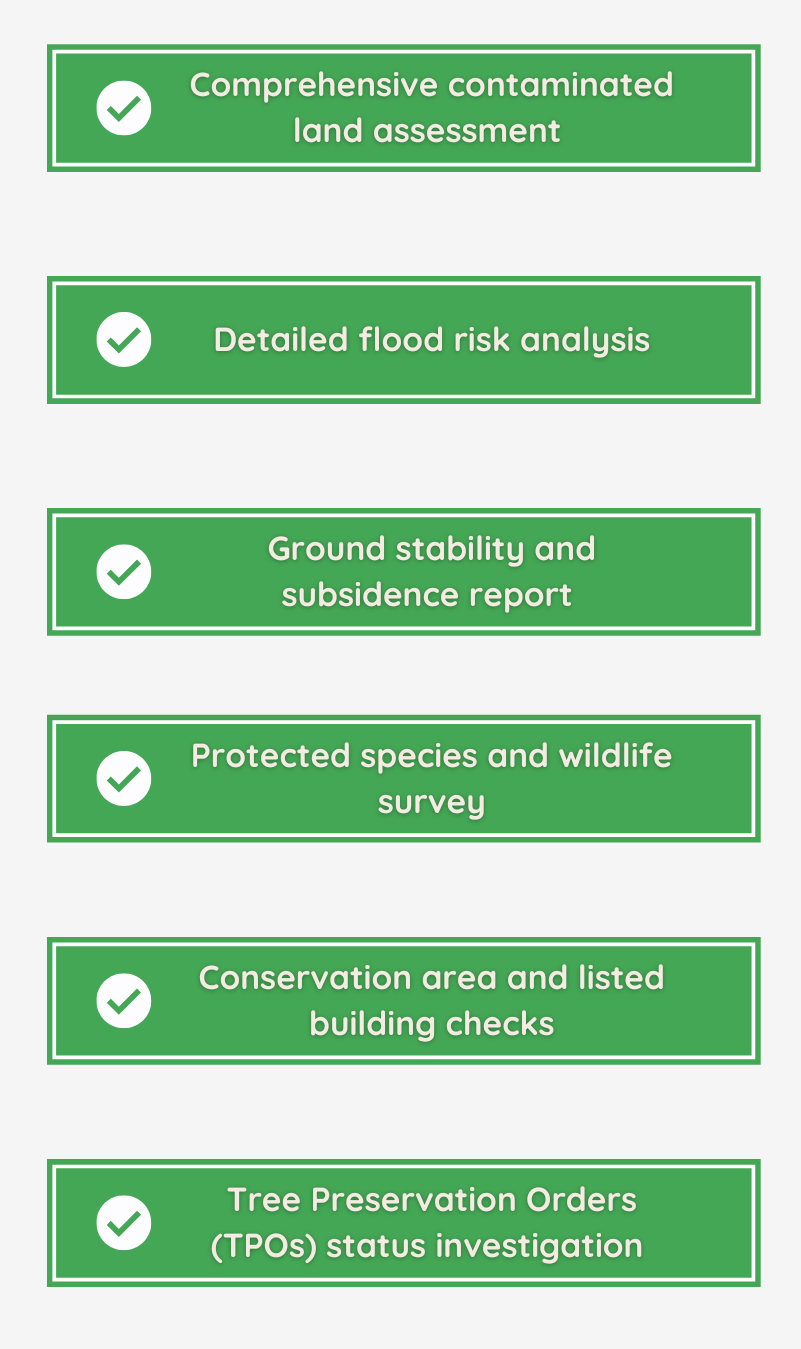 Comprehensive contaminated land assessment

Detailed flood risk analysis

Ground stability and subsidence report

Protected species and wildlife survey

Conservation area and listed building checks

Tree Preservation Orders (TPOs) status investigation